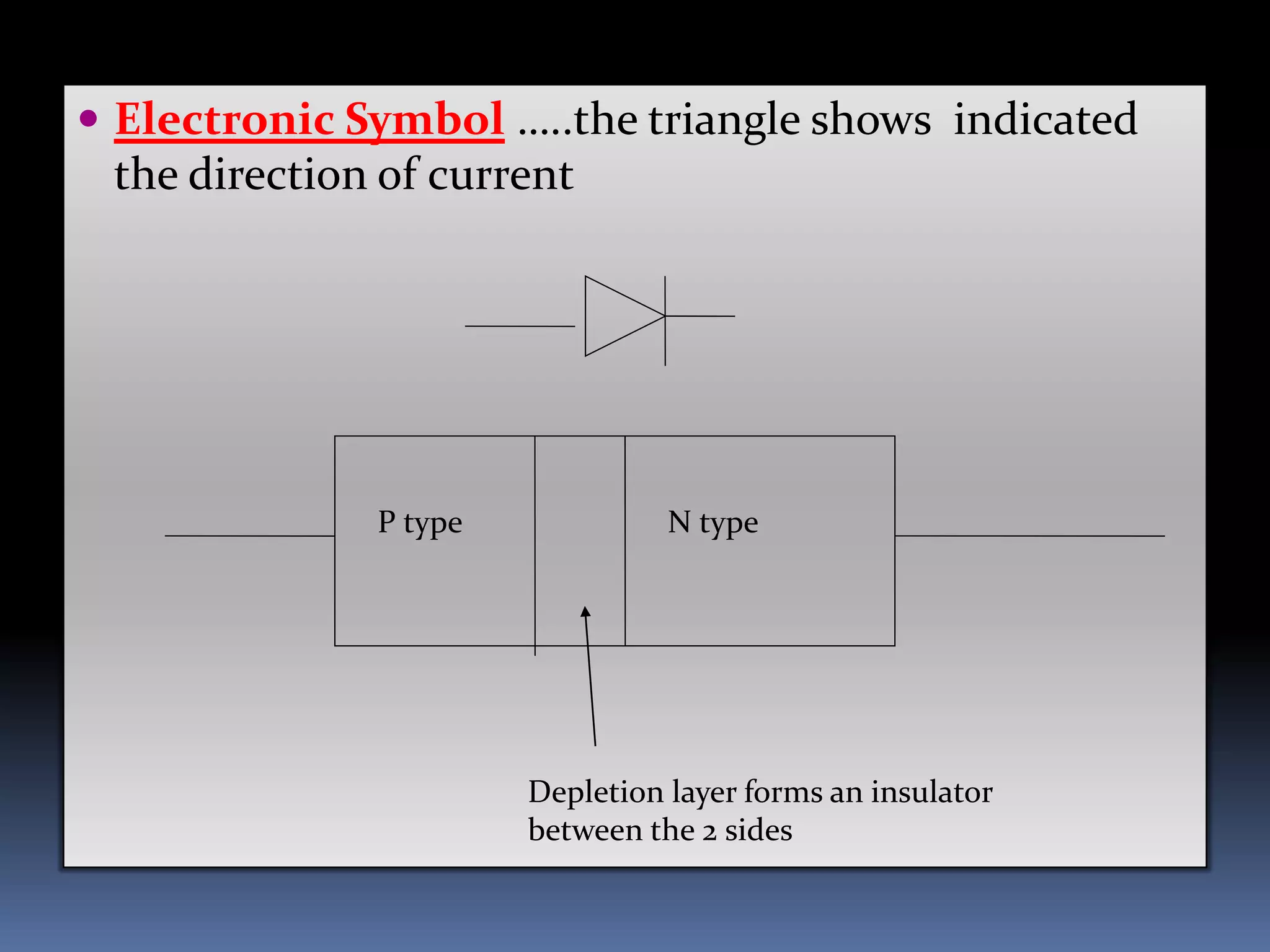 • Electronic Symbol …..the triangle shows indicated the direction of current

P type

N type

Depletion layer forms an insulator between the 2 sides